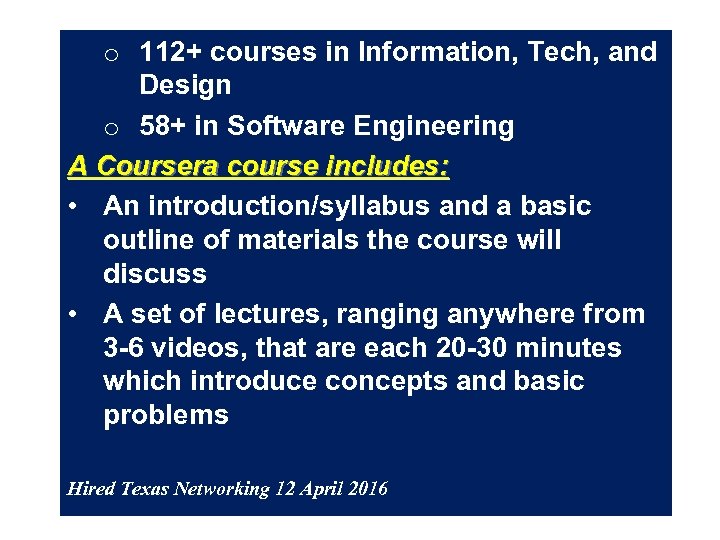 o 112+ courses in Information, Tech, and Design

o 58+ in Software Engineering

A Coursera course includes:

• An introduction/syllabus and a basic outline of materials the course will discuss

• A set of lectures, ranging anywhere from 3-6 videos, that are each 20-30 minutes which introduce concepts and basic problems

Hired Texas Networking 12 April 2016